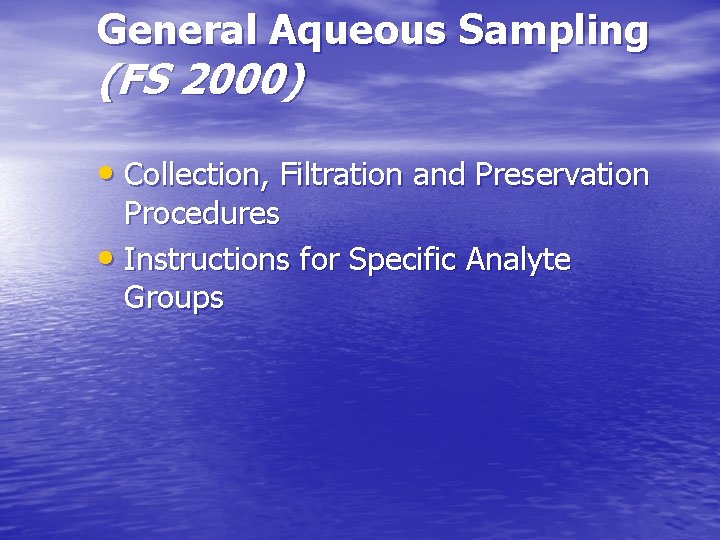 General Aqueous Sampling
(FS 2000)

• Collection, Filtration and Preservation Procedures
• Instructions for Specific Analyte Groups